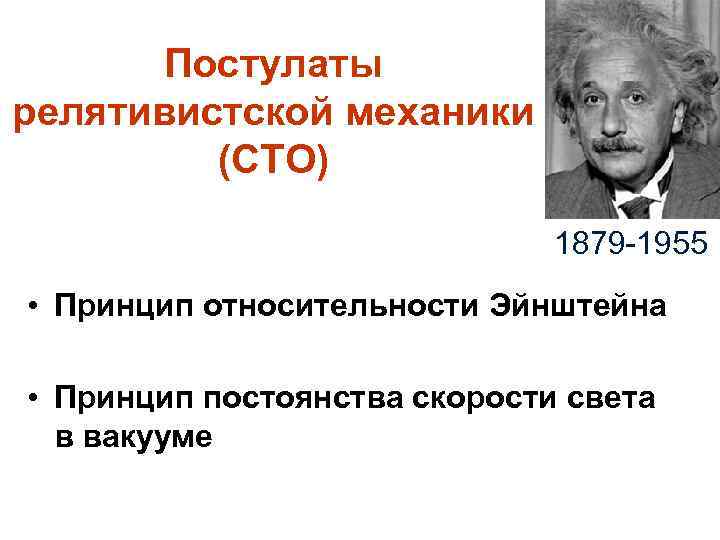 Постулаты релятивистской механики (СТО)

1879-1955

• Принцип относительности Эйнштейна

• Принцип постоянства скорости света в вакууме